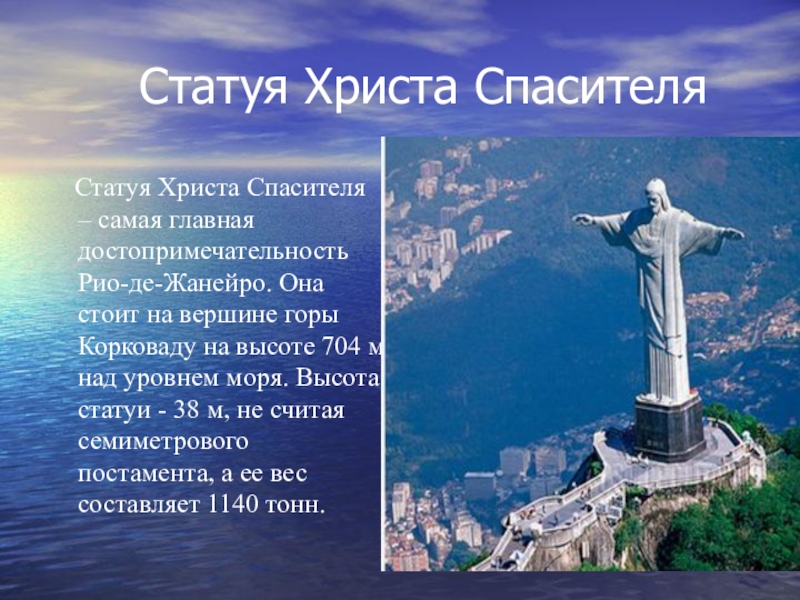 Статуя Христа Спасителя

Статуя Христа Спасителя – самая главная достопримечательность Рио-де-Жанейро. Она стоит на вершине горы Корковаду на высоте 704 м над уровнем моря. Высота статуи - 38 м, не считая семиметрового постамента, а ее вес составляет 1140 тонн.